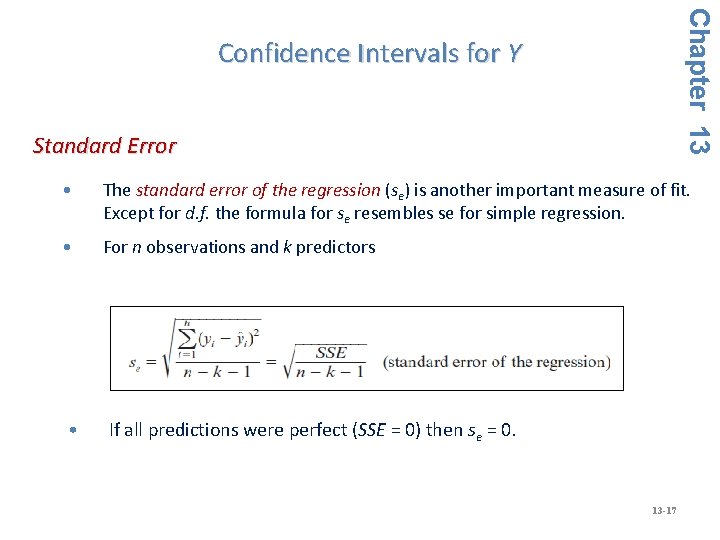 Confidence Intervals for Y

Chapter 13

Standard Error

• The standard error of the regression ($s_e$) is another important measure of fit. Except for d.f. the formula for $s_e$ resembles se for simple regression.

• For n observations and k predictors

$s_e = \sqrt{\frac{\sum_{i=1}^{n}(y_i - \hat{y}_i)^2}{n-k-1}} = \sqrt{\frac{SSE}{n-k-1}}$ (standard error of the regression)

• If all predictions were perfect (SSE = 0) then $s_e$ = 0.

13-17